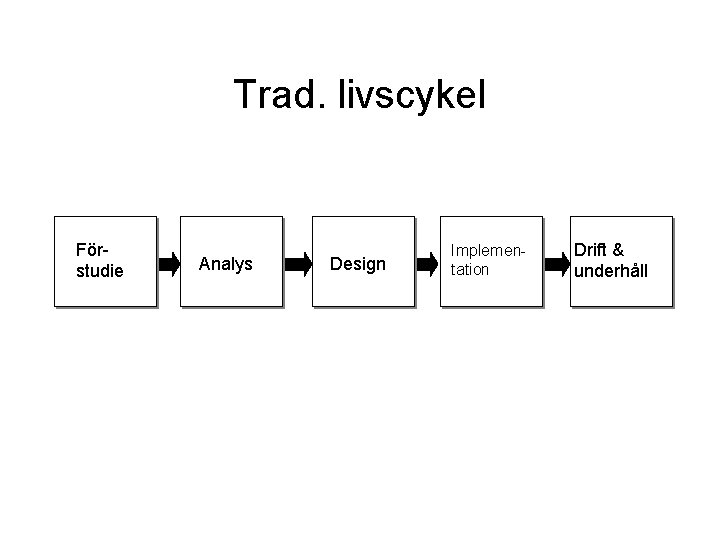 Trad. livscykel

Förstudie

Analys

Design

Implementation

Drift & underhåll